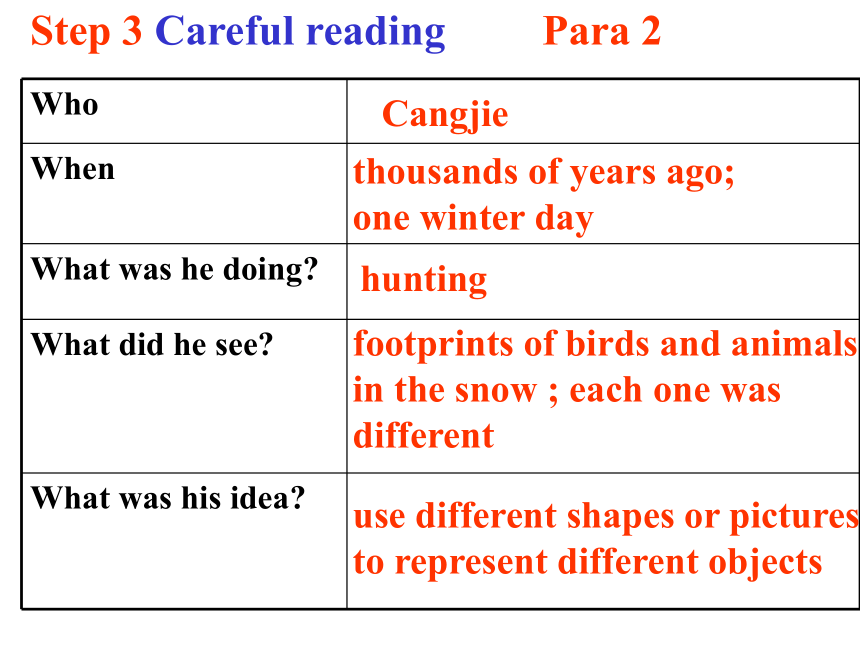 Step 3 Careful reading Para 2

| Who | Cangjie |
|---|---|
| When | thousands of years ago; one winter day |
| What was he doing? | hunting |
| What did he see? | footprints of birds and animals in the snow ; each one was different |
| What was his idea? | use different shapes or pictures to represent different objects |